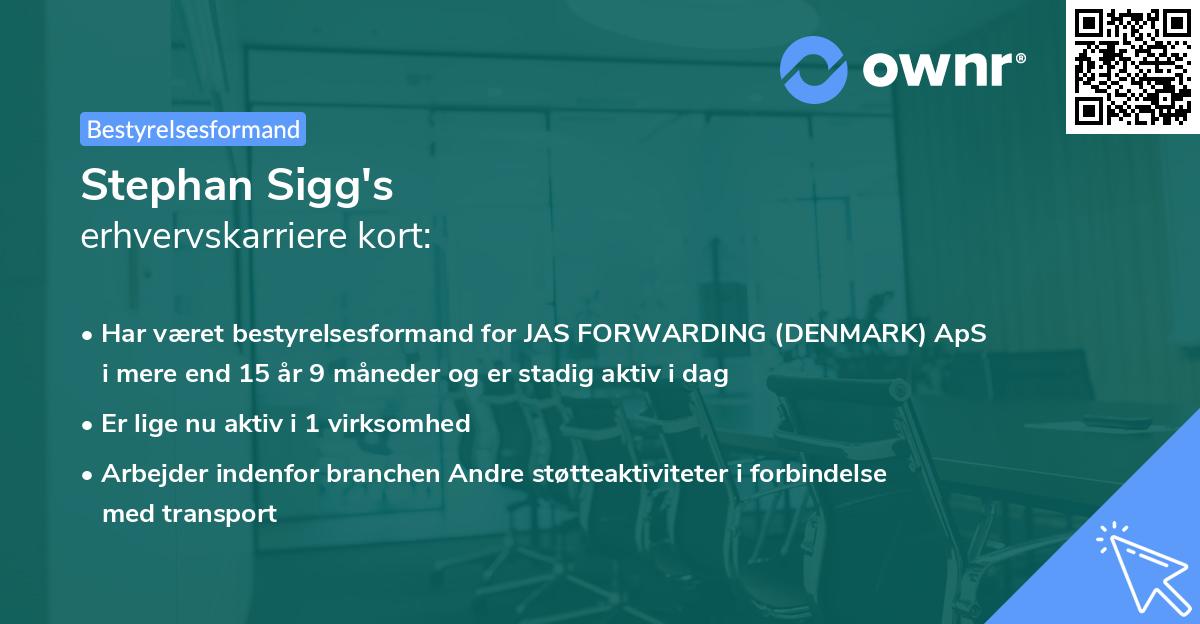 ownr®

Bestyrelsesformand

Stephan Sigg's
erhvervskarriere kort:

• Har været bestyrelsesformand for JAS FORWARDING (DENMARK) ApS i mere end 15 år 9 måneder og er stadig aktiv i dag
• Er lige nu aktiv i 1 virksomhed
• Arbejder indenfor branchen Andre støtteaktiviteter i forbindelse med transport